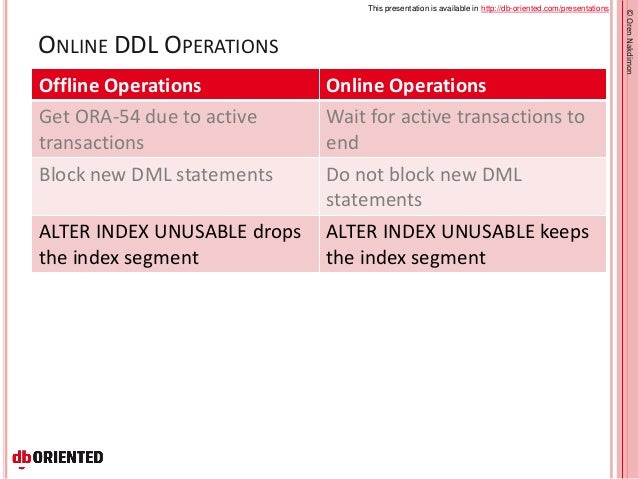 This presentation is available in http://db-oriented.com/presentations

© Oren Nakdimon

ONLINE DDL OPERATIONS

| Offline Operations | Online Operations |
|---|---|
| Get ORA-54 due to active transactions | Wait for active transactions to end |
| Block new DML statements | Do not block new DML statements |
| ALTER INDEX UNUSABLE drops the index segment | ALTER INDEX UNUSABLE keeps the index segment |

dbORIENTED